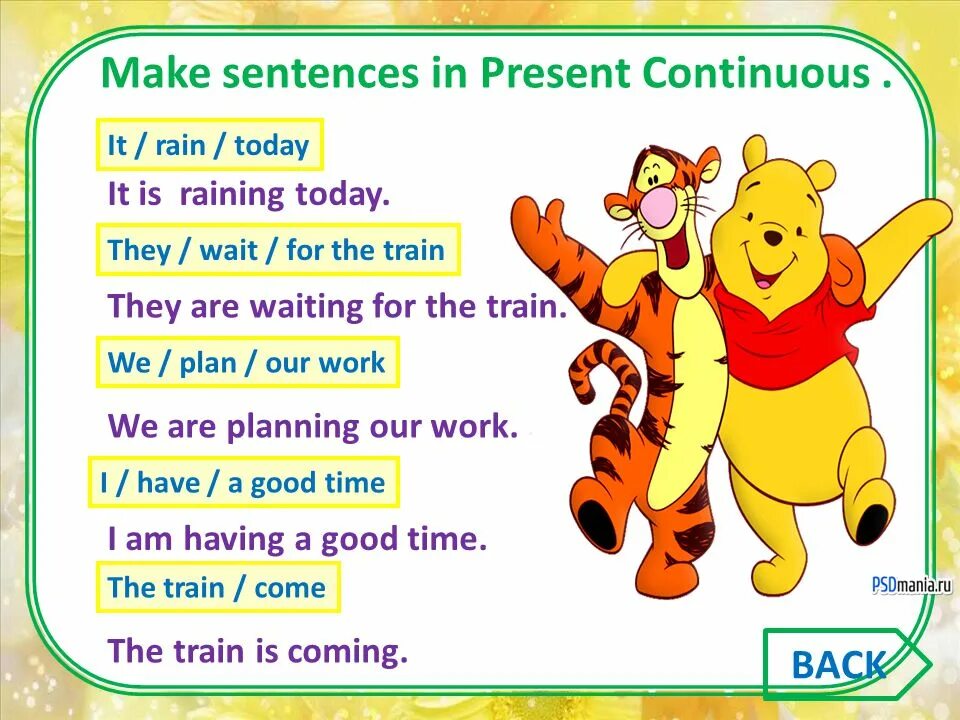 Make sentences in Present Continuous .

It / rain / today

It is raining today.

They / wait / for the train

They are waiting for the train.

We / plan / our work

We are planning our work.

I / have / a good time

I am having a good time.

The train / come

The train is coming.

PSDmania.ru

BACK